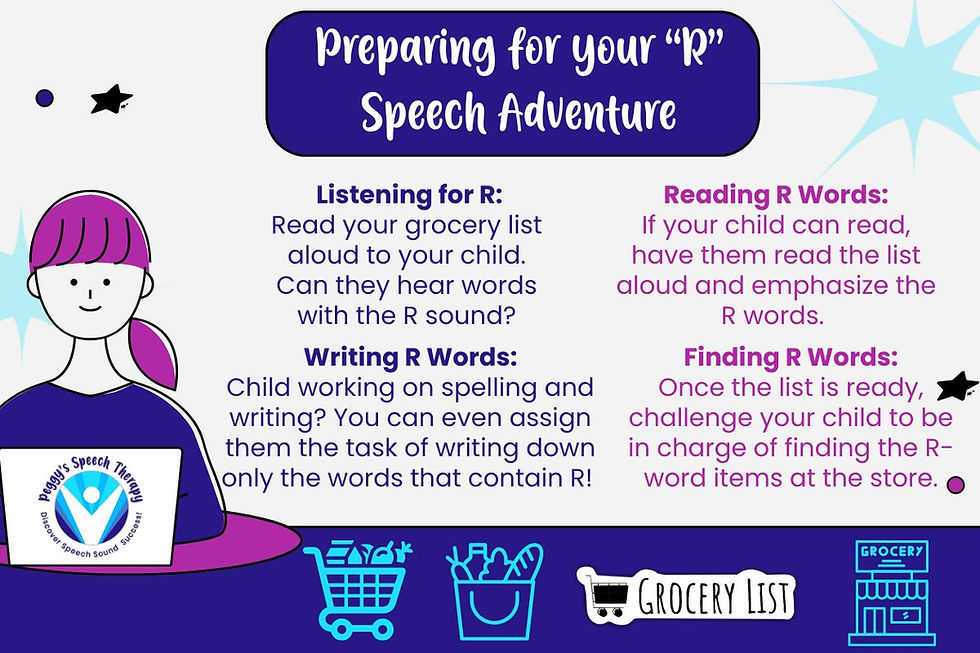 Preparing for your "R" Speech Adventure

Listening for R:
Read your grocery list aloud to your child. Can they hear words with the R sound?

Writing R Words:
Child working on spelling and writing? You can even assign them the task of writing down only the words that contain R!

Reading R Words:
If your child can read, have them read the list aloud and emphasize the R words.

Finding R Words:
Once the list is ready, challenge your child to be in charge of finding the R-word items at the store.

Peggy's Speech Therapy
Discover Speech Sound Success!

GROCERY LIST

GROCERY